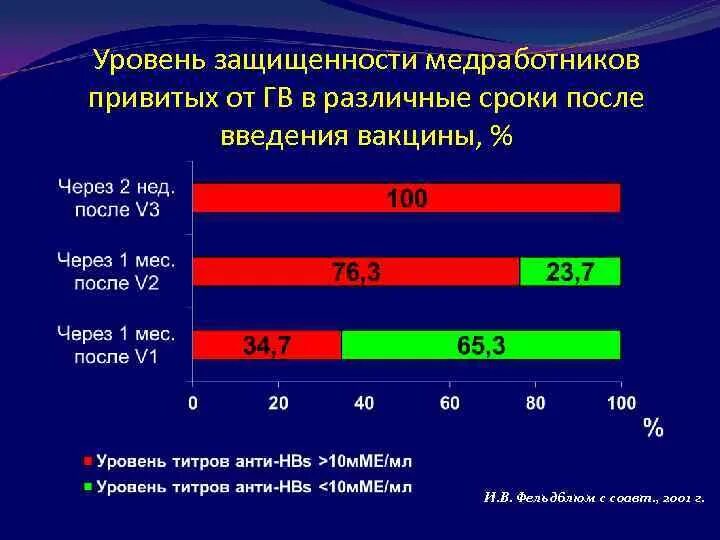 Уровень защищенности медработников привитых от ГВ в различные сроки после введения вакцины, %

Через 2 нед. после V3

100

Через 1 мес. после V2

76,3

23,7

Через 1 мес. после V1

34,7

65,3

0 20 40 60 80 100

%

Уровень титров анти-HBs >10мМЕ/мл

Уровень титров анти-HBs <10мМЕ/мл

И.В. Фельдблюм с соавт., 2001 г.